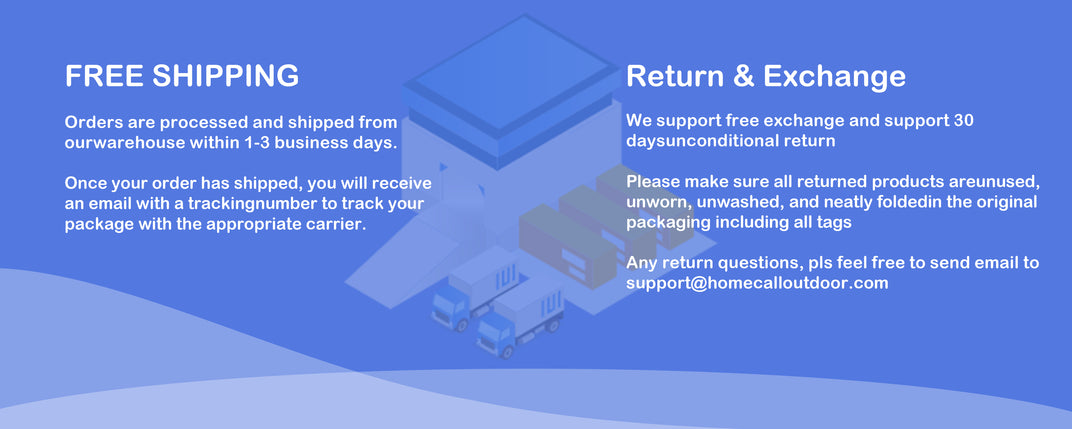 FREE SHIPPING

Orders are processed and shipped from ourwarehouse within 1-3 business days.

Once your order has shipped, you will receive an email with a trackingnumber to track your package with the appropriate carrier.

Return & Exchange

We support free exchange and support 30 daysunconditional return

Please make sure all returned products areunused, unworn, unwashed, and neatly foldedin the original packaging including all tags

Any return questions, pls feel free to send email to support@homecalloutdoor.com